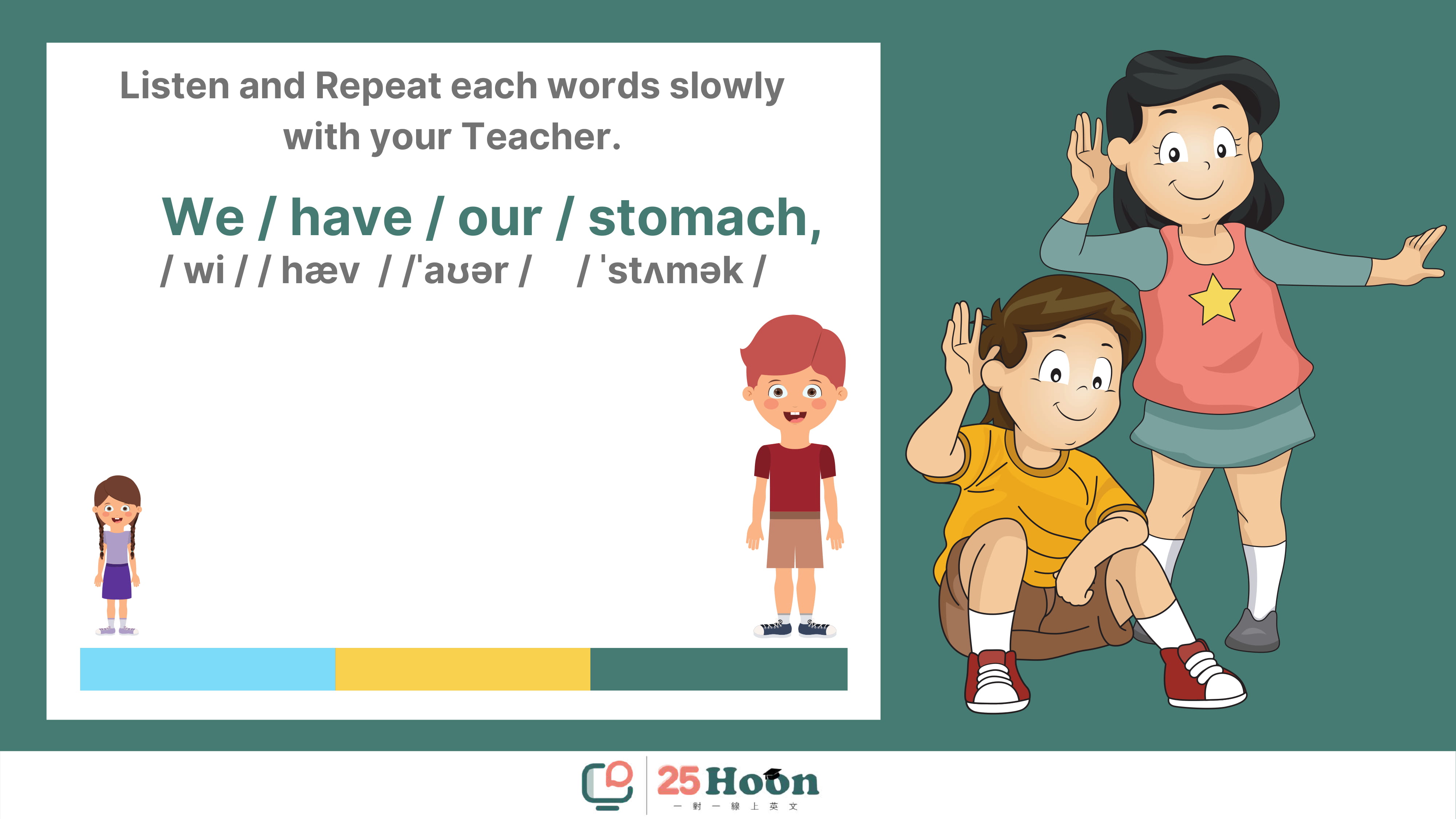 Listen and Repeat each words slowly with your Teacher.

We / have / our / stomach,
/ wi / / hæv / /ˈaʊər / / ˈstʌmək /

25Hoon
一對一線上英文